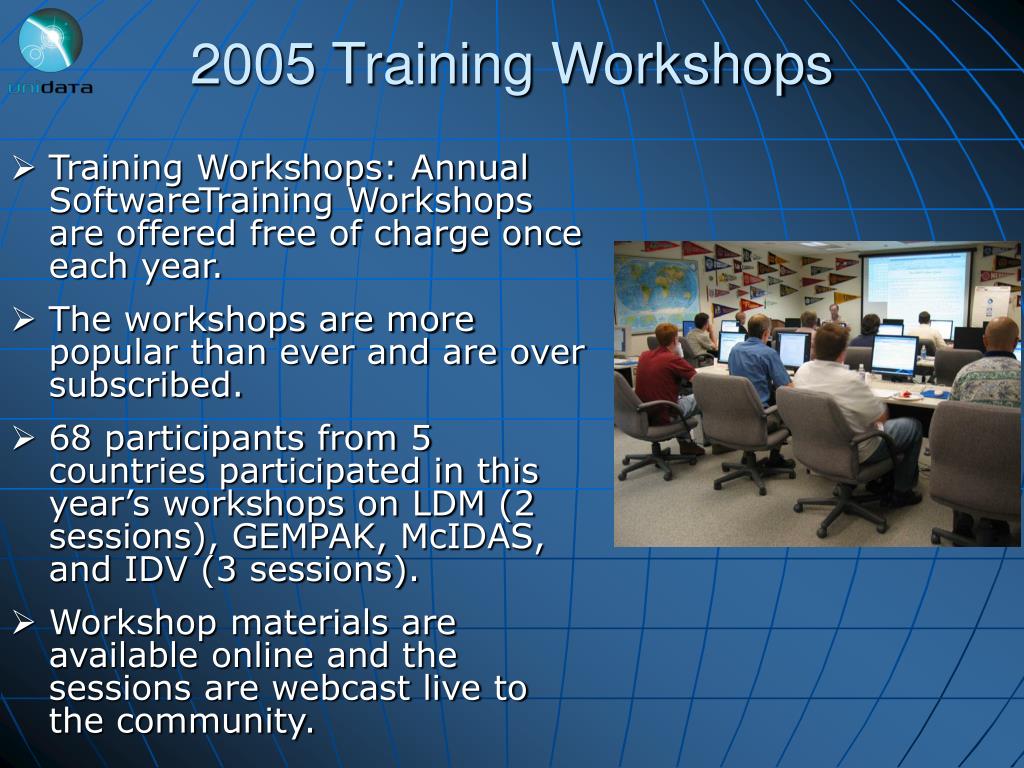 unidata

2005 Training Workshops

➢ Training Workshops: Annual SoftwareTraining Workshops are offered free of charge once each year.

➢ The workshops are more popular than ever and are over subscribed.

➢ 68 participants from 5 countries participated in this year’s workshops on LDM (2 sessions), GEMPAK, McIDAS, and IDV (3 sessions).

➢ Workshop materials are available online and the sessions are webcast live to the community.